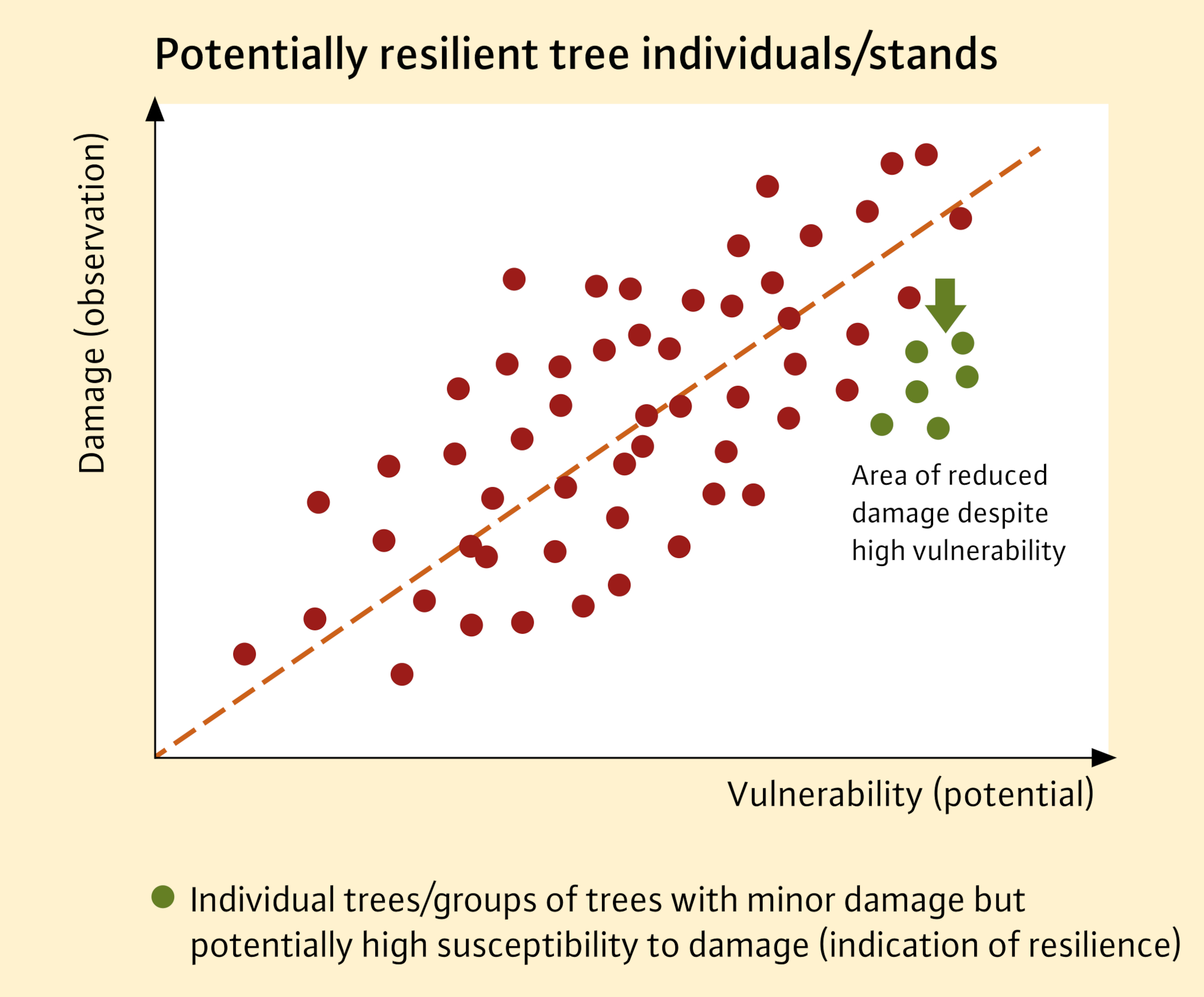 Potentially resilient tree individuals/stands

Damage (observation)

Area of reduced damage despite high vulnerability

Vulnerability (potential)

Individual trees/groups of trees with minor damage but potentially high susceptibility to damage (indication of resilience)